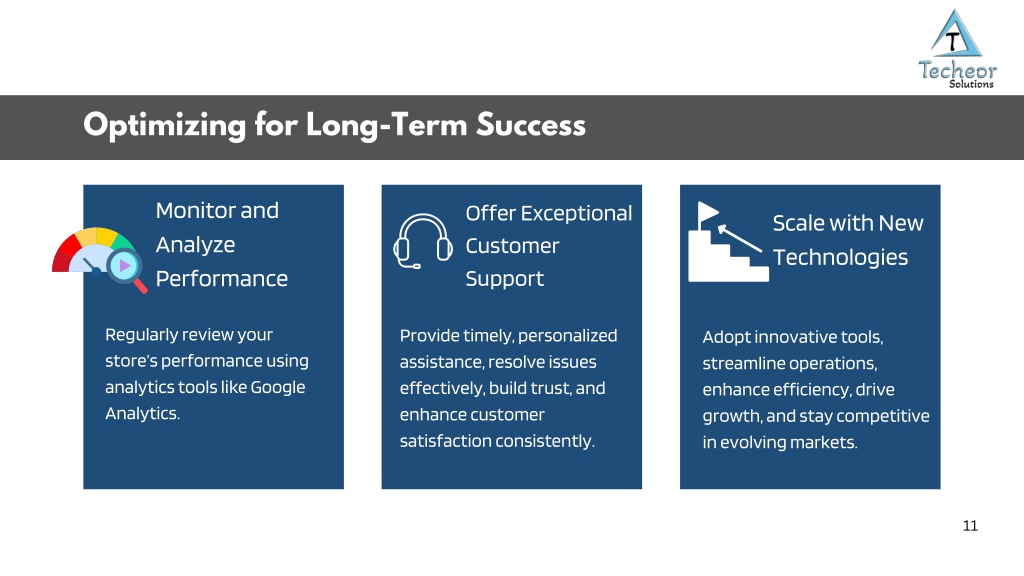 T
Techeor
Solutions

Optimizing for Long-Term Success

Monitor and Analyze Performance

Regularly review your store's performance using analytics tools like Google Analytics.

Offer Exceptional Customer Support

Provide timely, personalized assistance, resolve issues effectively, build trust, and enhance customer satisfaction consistently.

Scale with New Technologies

Adopt innovative tools, streamline operations, enhance efficiency, drive growth, and stay competitive in evolving markets.

11